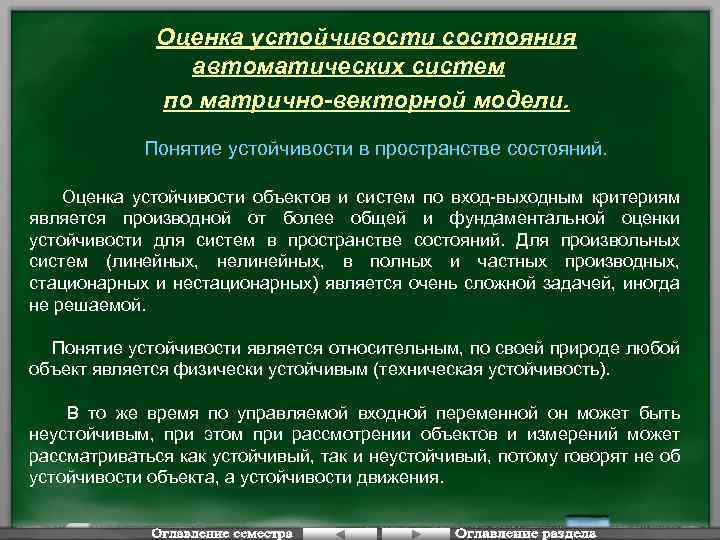 Оценка устойчивости состояния автоматических систем по матрично-векторной модели.

Понятие устойчивости в пространстве состояний.

Оценка устойчивости объектов и систем по вход-выходным критериям является производной от более общей и фундаментальной оценки устойчивости для систем в пространстве состояний. Для произвольных систем (линейных, нелинейных, в полных и частных производных, стационарных и нестационарных) является очень сложной задачей, иногда не решаемой.

Понятие устойчивости является относительным, по своей природе любой объект является физически устойчивым (техническая устойчивость).

В то же время по управляемой входной переменной он может быть неустойчивым, при этом при рассмотрении объектов и измерений может рассматриваться как устойчивый, так и неустойчивый, потому говорят не об устойчивости объекта, а устойчивости движения.

Оглавление семестра

Оглавление раздела